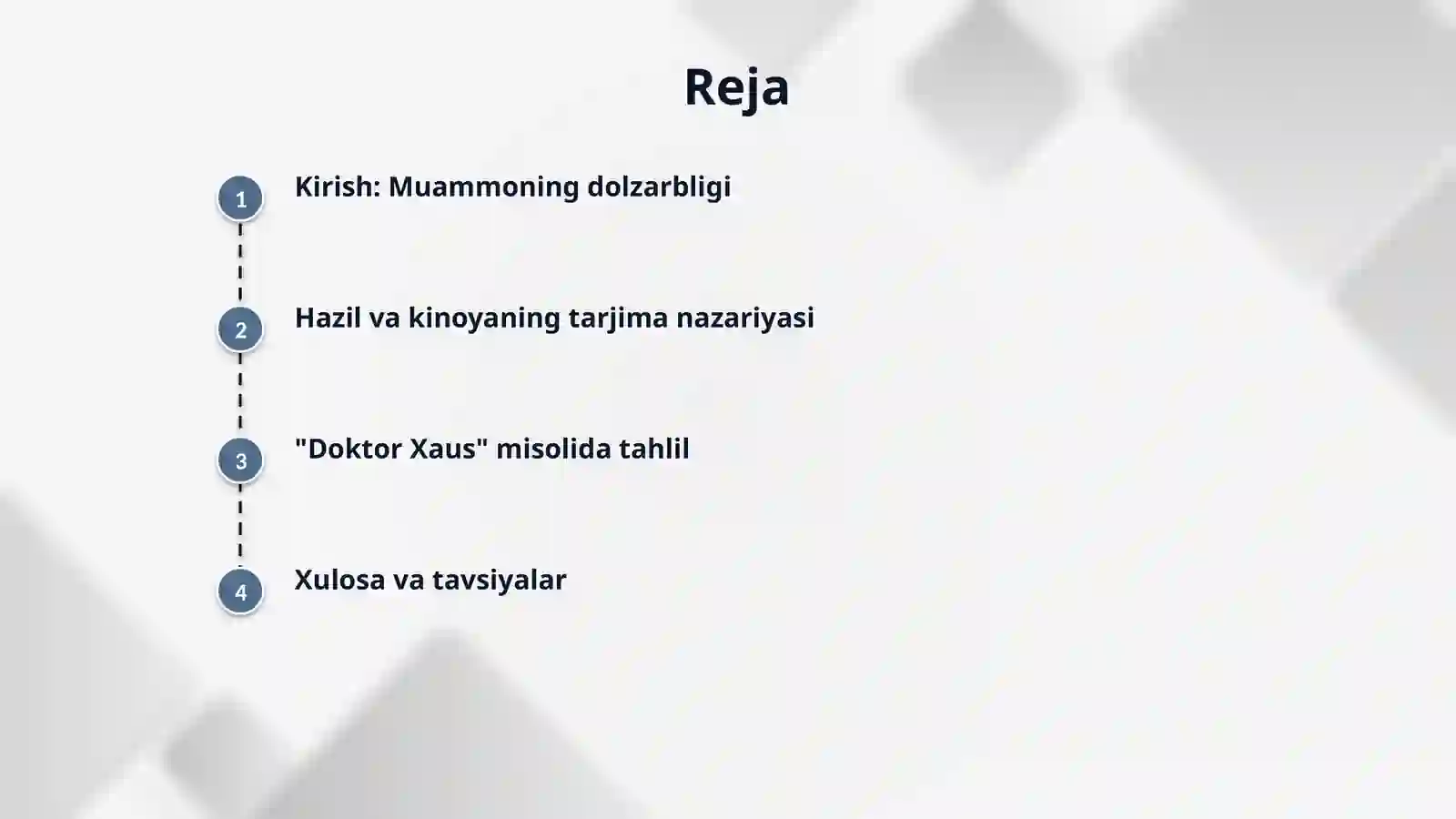 Reja

1
Kirish: Muammoning dolzarbligi

2
Hazil va kinoyaning tarjima nazariyasi

3
"Doktor Xaus" misolida tahlil

4
Xulosa va tavsiyalar